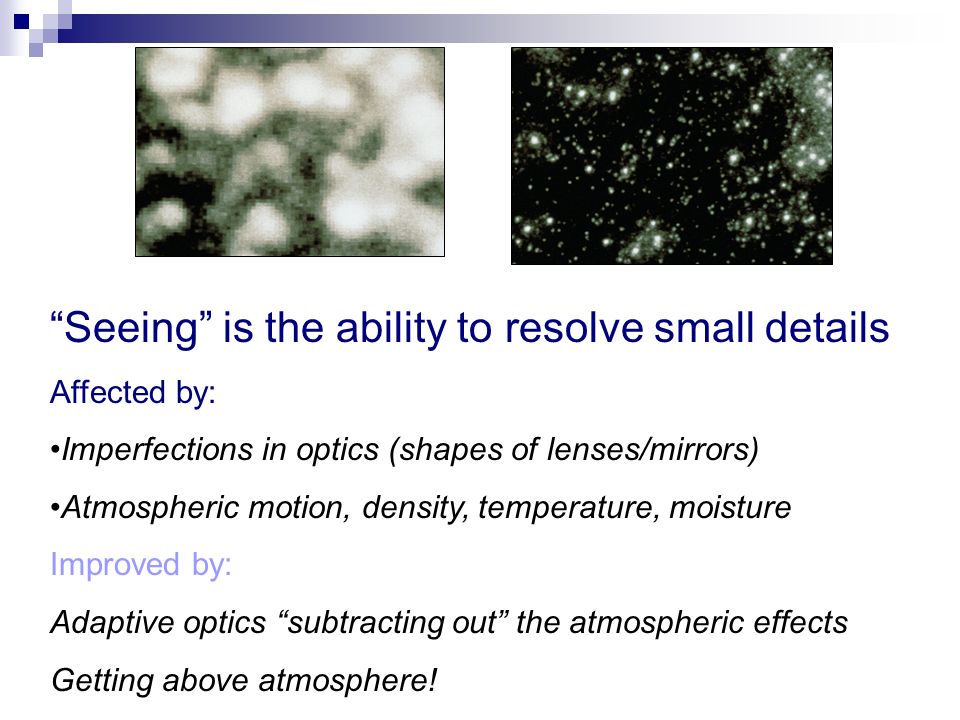 “Seeing” is the ability to resolve small details

Affected by:

•Imperfections in optics (shapes of lenses/mirrors)

•Atmospheric motion, density, temperature, moisture

Improved by:

Adaptive optics “subtracting out” the atmospheric effects

Getting above atmosphere!